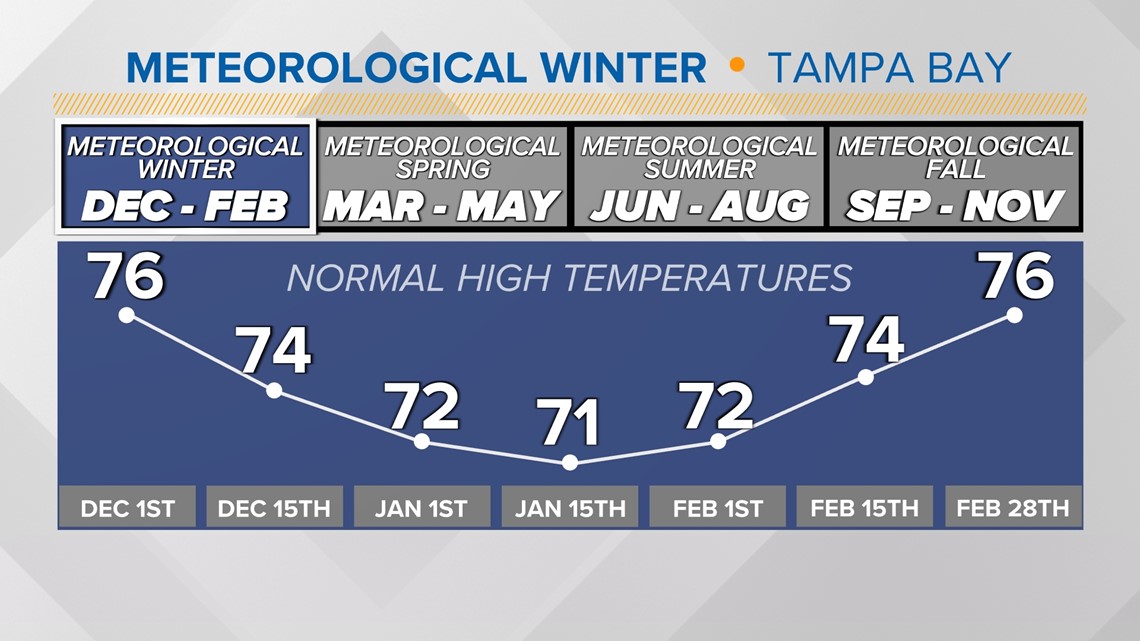 METEOROLOGICAL WINTER • TAMPA BAY

METEOROLOGICAL WINTER
DEC - FEB

METEOROLOGICAL SPRING
MAR - MAY

METEOROLOGICAL SUMMER
JUN - AUG

METEOROLOGICAL FALL
SEP - NOV

NORMAL HIGH TEMPERATURES

76
74
72
71
72
74
76

DEC 1ST
DEC 15TH
JAN 1ST
JAN 15TH
FEB 1ST
FEB 15TH
FEB 28TH